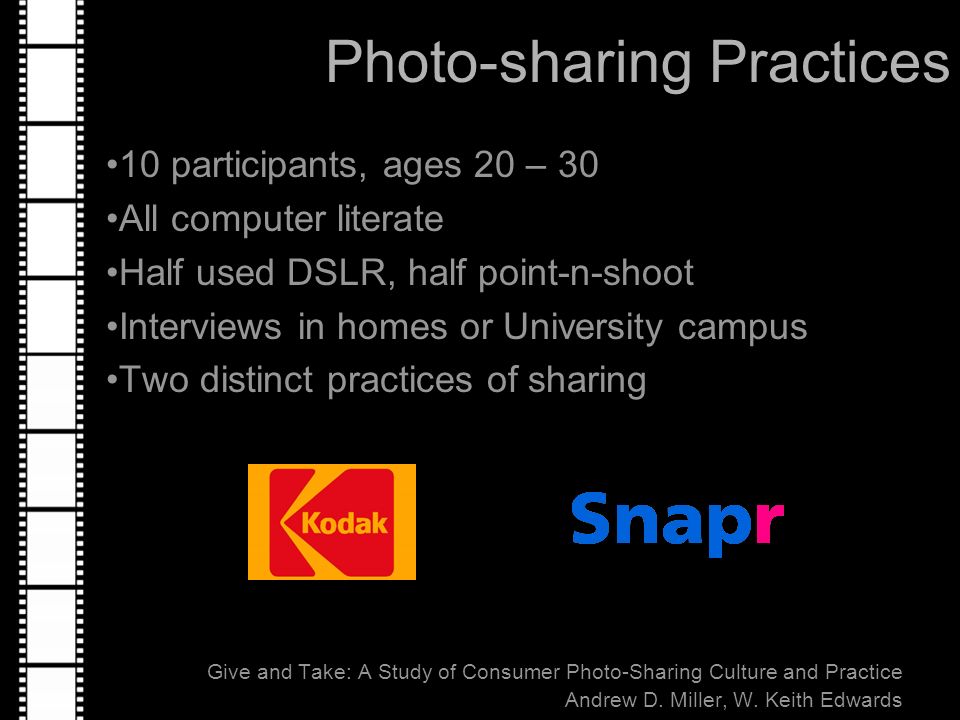 Photo-sharing Practices

•10 participants, ages 20 – 30
•All computer literate
•Half used DSLR, half point-n-shoot
•Interviews in homes or University campus
•Two distinct practices of sharing

Kodak

Snapr

Give and Take: A Study of Consumer Photo-Sharing Culture and Practice
Andrew D. Miller, W. Keith Edwards